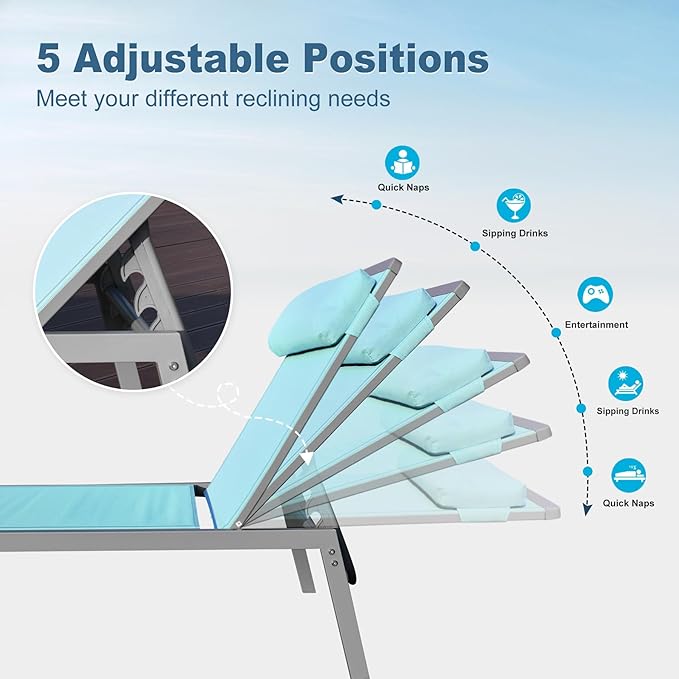 5 Adjustable Positions

Meet your different reclining needs

Quick Naps

Sipping Drinks

Entertainment

Sipping Drinks

Quick Naps